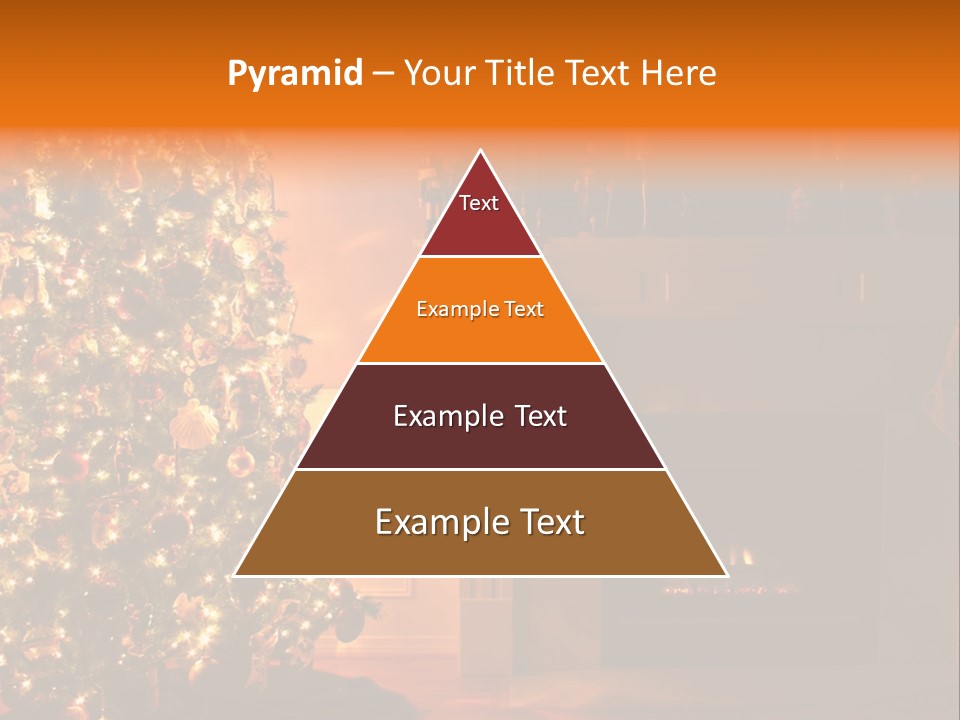 Pyramid – Your Title Text Here

Text

Example Text

Example Text

Example Text